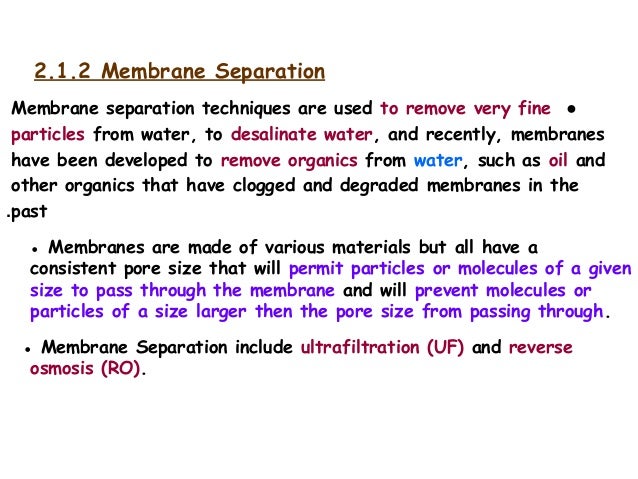 2.1.2 Membrane Separation

Membrane separation techniques are used to remove very fine • particles from water, to desalinate water, and recently, membranes have been developed to remove organics from water, such as oil and other organics that have clogged and degraded membranes in the .past

• Membranes are made of various materials but all have a consistent pore size that will permit particles or molecules of a given size to pass through the membrane and will prevent molecules or particles of a size larger then the pore size from passing through.

• Membrane Separation include ultrafiltration (UF) and reverse osmosis (RO).